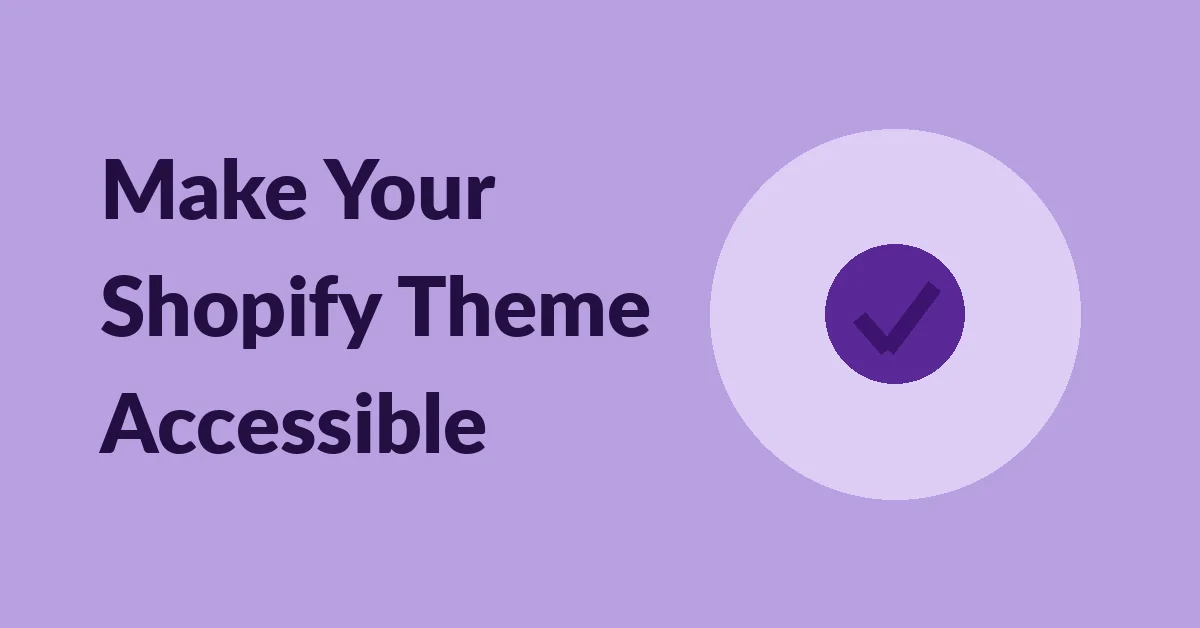 Make Your
Shopify Theme
Accessible